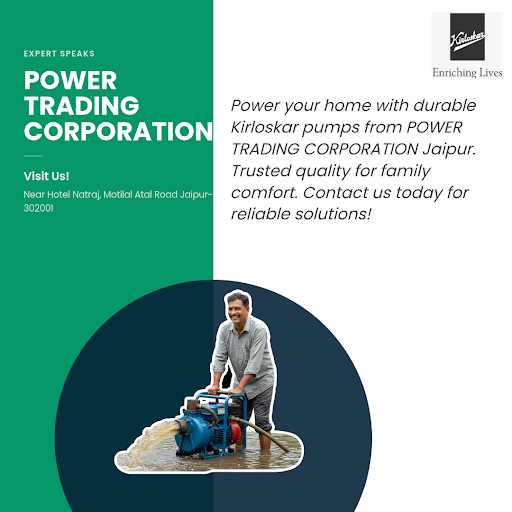 EXPERT SPEAKS

POWER TRADING CORPORATION

Visit Us!

Near Hotel Natraj, Motilal Atal Road Jaipur-302001

Kirloskar

Enriching Lives

Power your home with durable Kirloskar pumps from POWER TRADING CORPORATION Jaipur. Trusted quality for family comfort. Contact us today for reliable solutions!